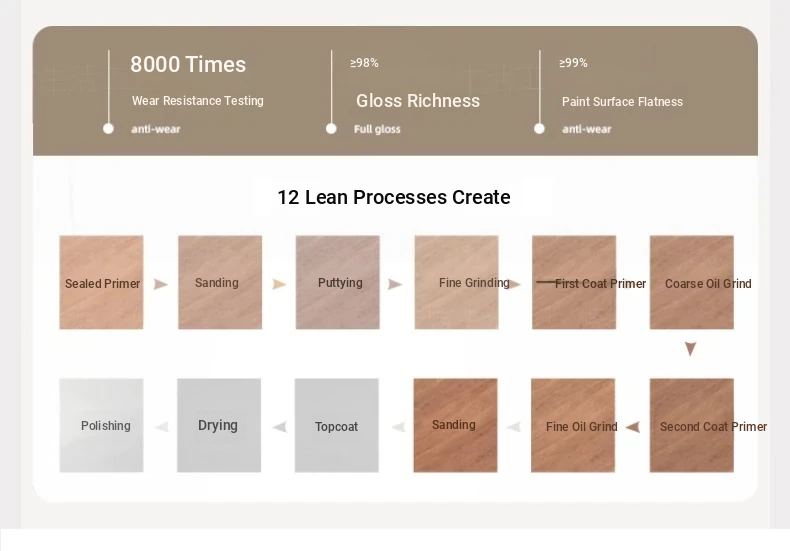 8000 Times
Wear Resistance Testing
anti-wear

≥98%
Gloss Richness
Full gloss

≥99%
Paint Surface Flatness
anti-wear

12 Lean Processes Create

Sealed Primer
Sanding
Puttying
Fine Grinding
First Coat Primer
Coarse Oil Grind
Second Coat Primer
Fine Oil Grind
Sanding
Topcoat
Drying
Polishing